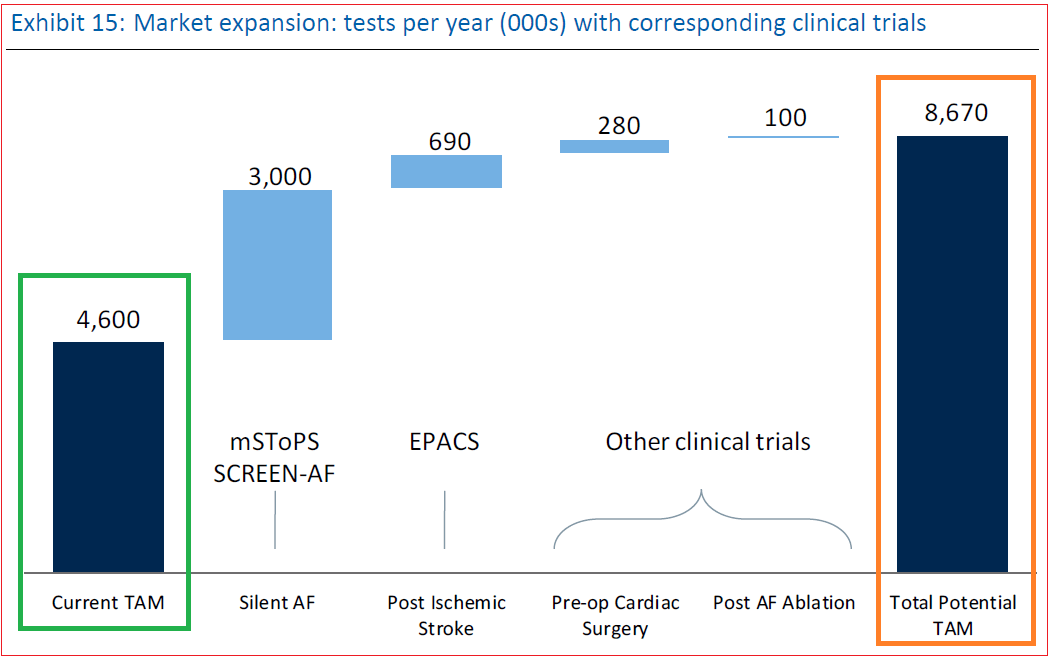 Exhibit 15: Market expansion: tests per year (000s) with corresponding clinical trials

4,600

3,000

690

280

100

8,670

mSToPS
SCREEN-AF

EPACS

Other clinical trials

Current TAM

Silent AF

Post Ischemic Stroke

Pre-op Cardiac Surgery

Post AF Ablation

Total Potential TAM